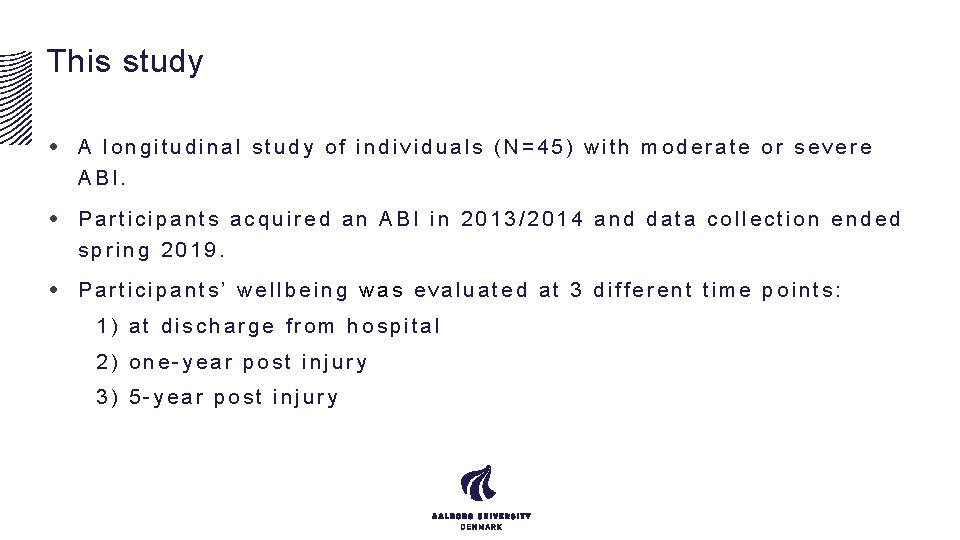 This study

• A longitudinal study of individuals (N=45) with moderate or severe ABI.

• Participants acquired an ABI in 2013/2014 and data collection ended spring 2019.

• Participants' wellbeing was evaluated at 3 different time points:

1) at discharge from hospital

2) one-year post injury

3) 5-year post injury

AALBORG UNIVERSITY
DENMARK